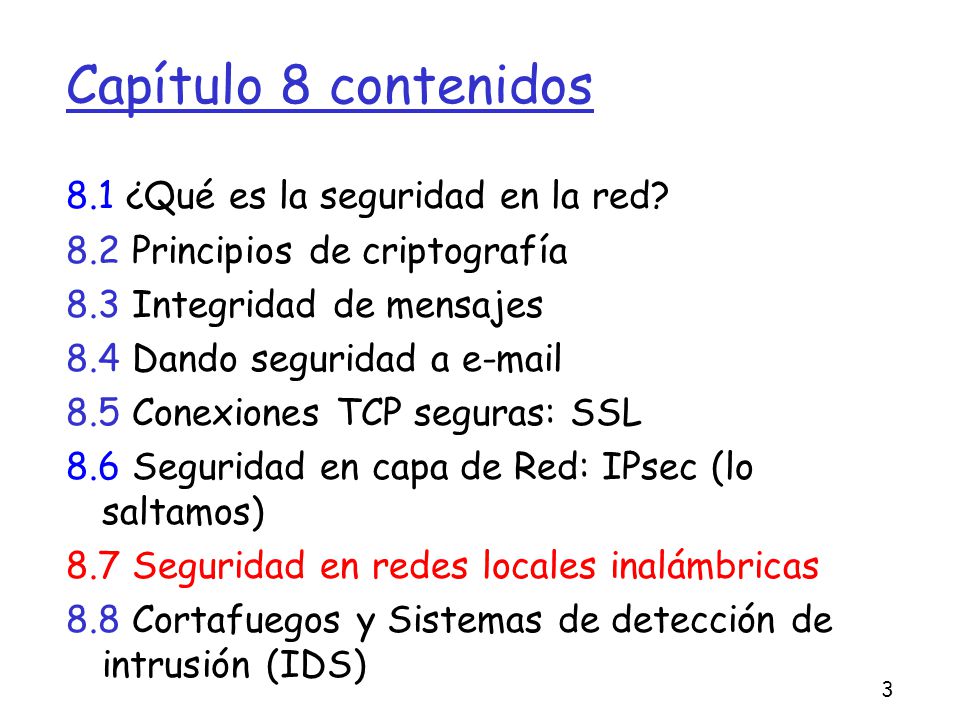 Capítulo 8 contenidos

8.1 ¿Qué es la seguridad en la red?
8.2 Principios de criptografía
8.3 Integridad de mensajes
8.4 Dando seguridad a e-mail
8.5 Conexiones TCP seguras: SSL
8.6 Seguridad en capa de Red: IPsec (lo saltamos)
8.7 Seguridad en redes locales inalámbricas
8.8 Cortafuegos y Sistemas de detección de intrusión (IDS)

3